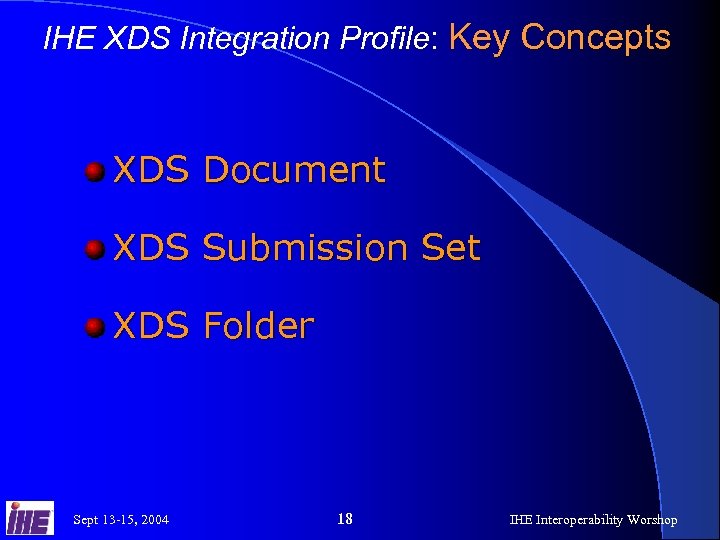 IHE XDS Integration Profile: Key Concepts

XDS Document

XDS Submission Set

XDS Folder

IHE

Sept 13-15, 2004

18

IHE Interoperability Worshop